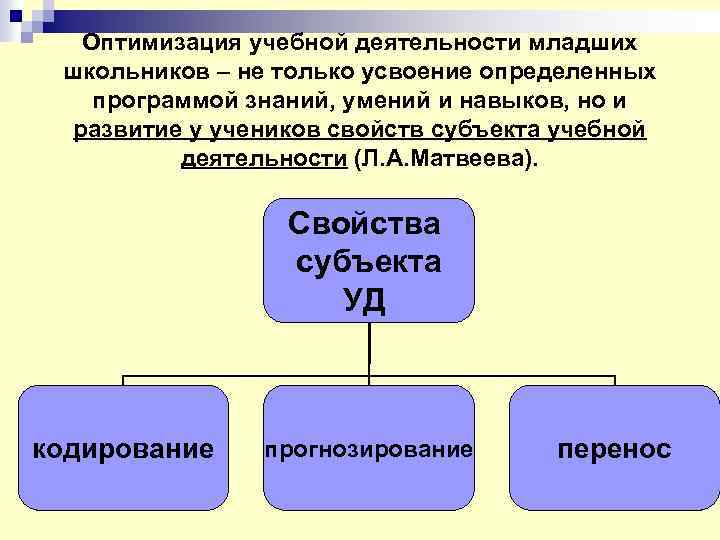 Оптимизация учебной деятельности младших школьников – не только усвоение определенных программой знаний, умений и навыков, но и развитие у учеников свойств субъекта учебной деятельности (Л.А.Матвеева).

Свойства субъекта УД

кодирование

прогнозирование

перенос